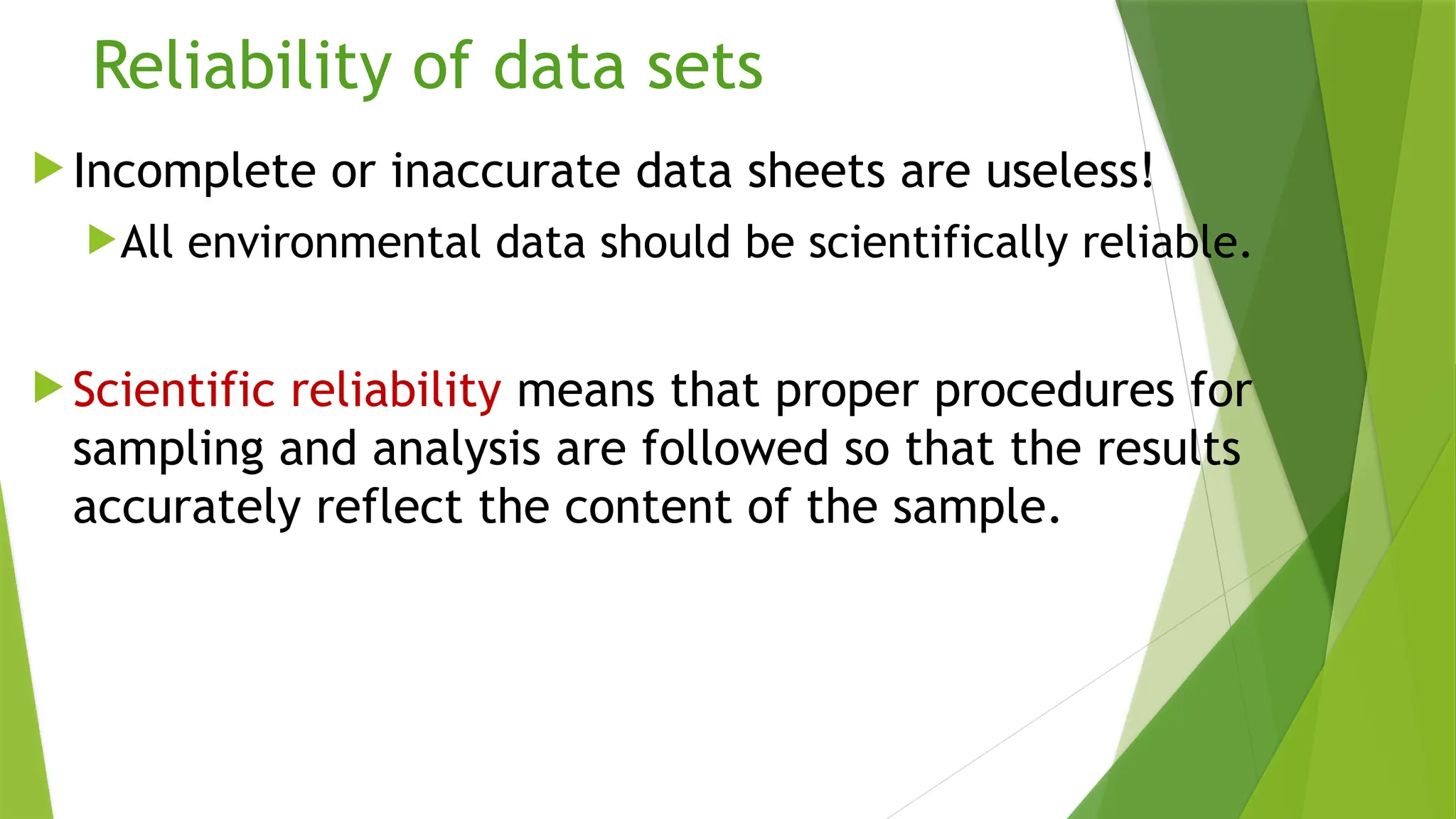 Reliability of data sets

Incomplete or inaccurate data sheets are useless!

All environmental data should be scientifically reliable.

Scientific reliability means that proper procedures for sampling and analysis are followed so that the results accurately reflect the content of the sample.